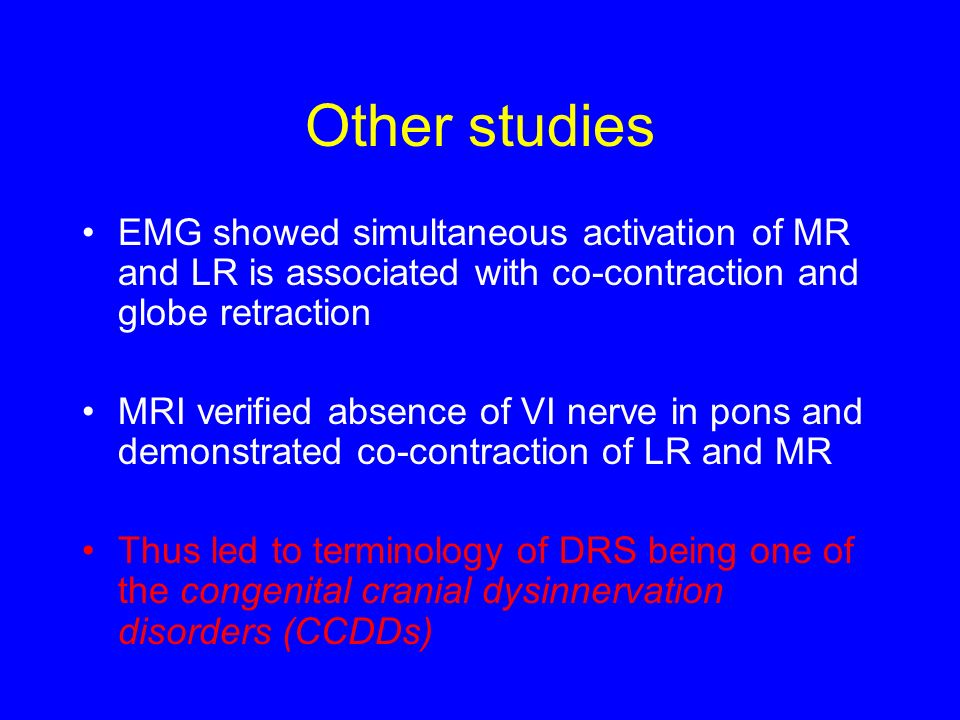 Other studies

• EMG showed simultaneous activation of MR and LR is associated with co-contraction and globe retraction

• MRI verified absence of VI nerve in pons and demonstrated co-contraction of LR and MR

• Thus led to terminology of DRS being one of the congenital cranial dysinnervation disorders (CCDDs)